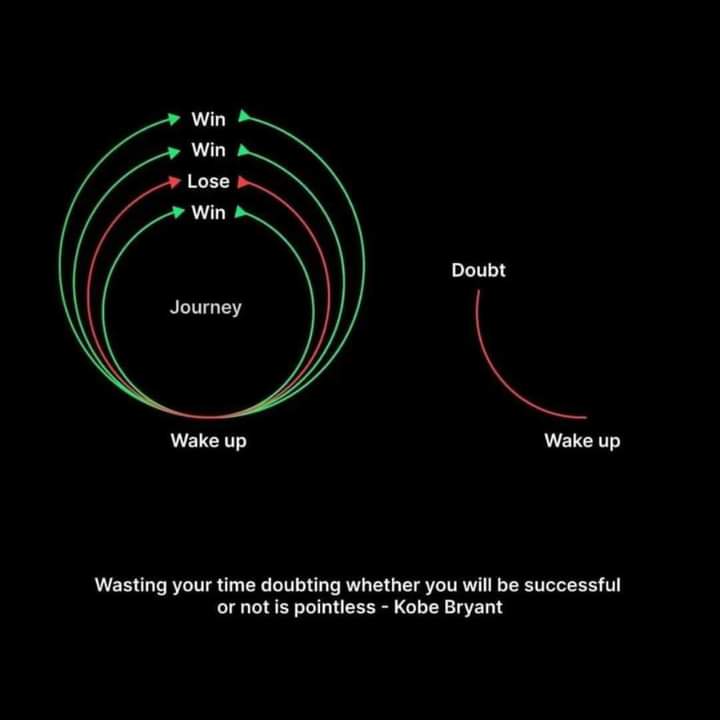 Win
Win
Lose
Win

Journey

Wake up

Doubt

Wake up

Wasting your time doubting whether you will be successful or not is pointless - Kobe Bryant